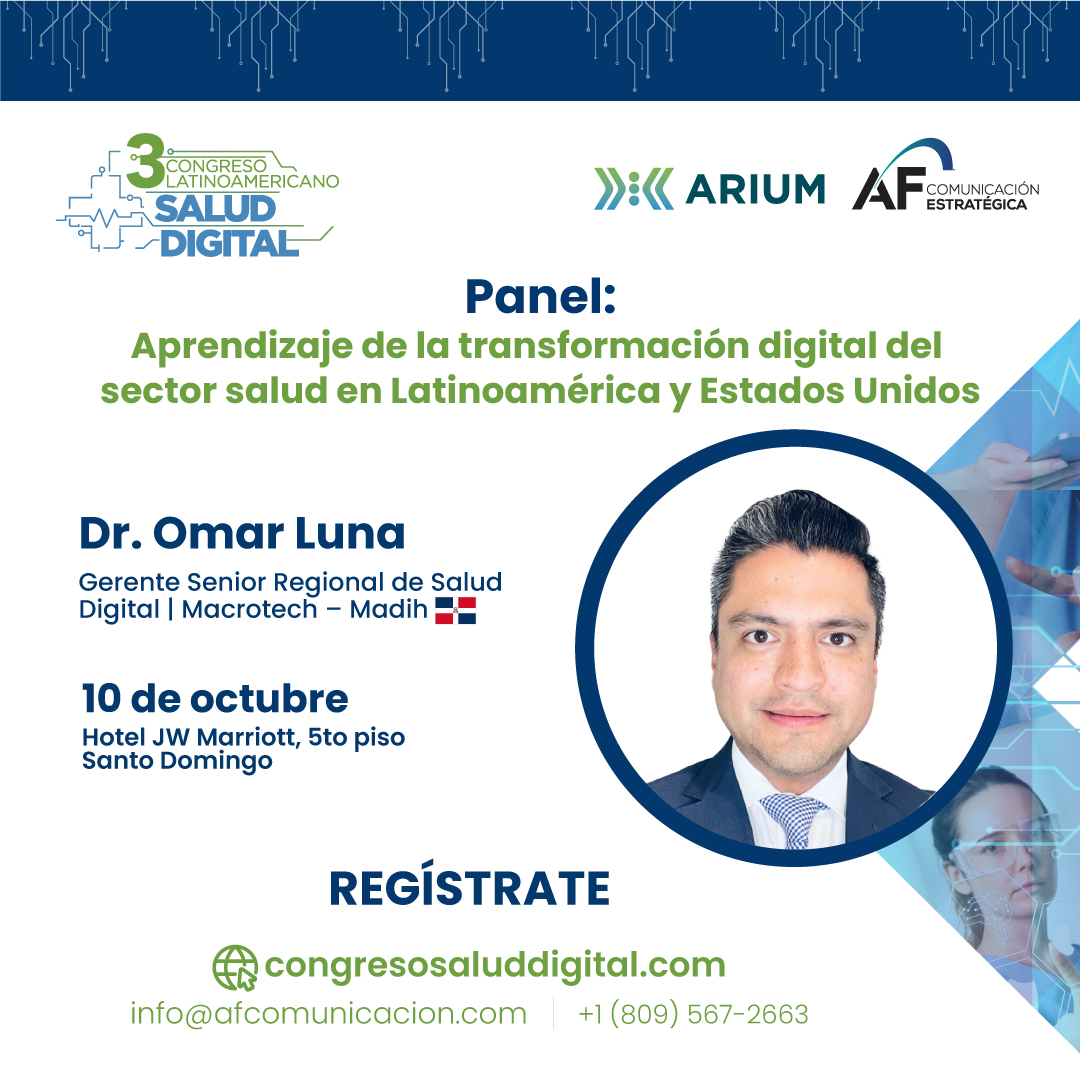 3 CONGRESO LATINOAMERICANO SALUD DIGITAL

ARIUM

AF COMUNICACIÓN ESTRATÉGICA

Panel:
Aprendizaje de la transformación digital del sector salud en Latinoamérica y Estados Unidos

Dr. Omar Luna
Gerente Senior Regional de Salud Digital | Macrotech – Madih

10 de octubre
Hotel JW Marriott, 5to piso
Santo Domingo

REGÍSTRATE

congresosaluddigital.com
info@afcomunicacion.com | +1 (809) 567-2663